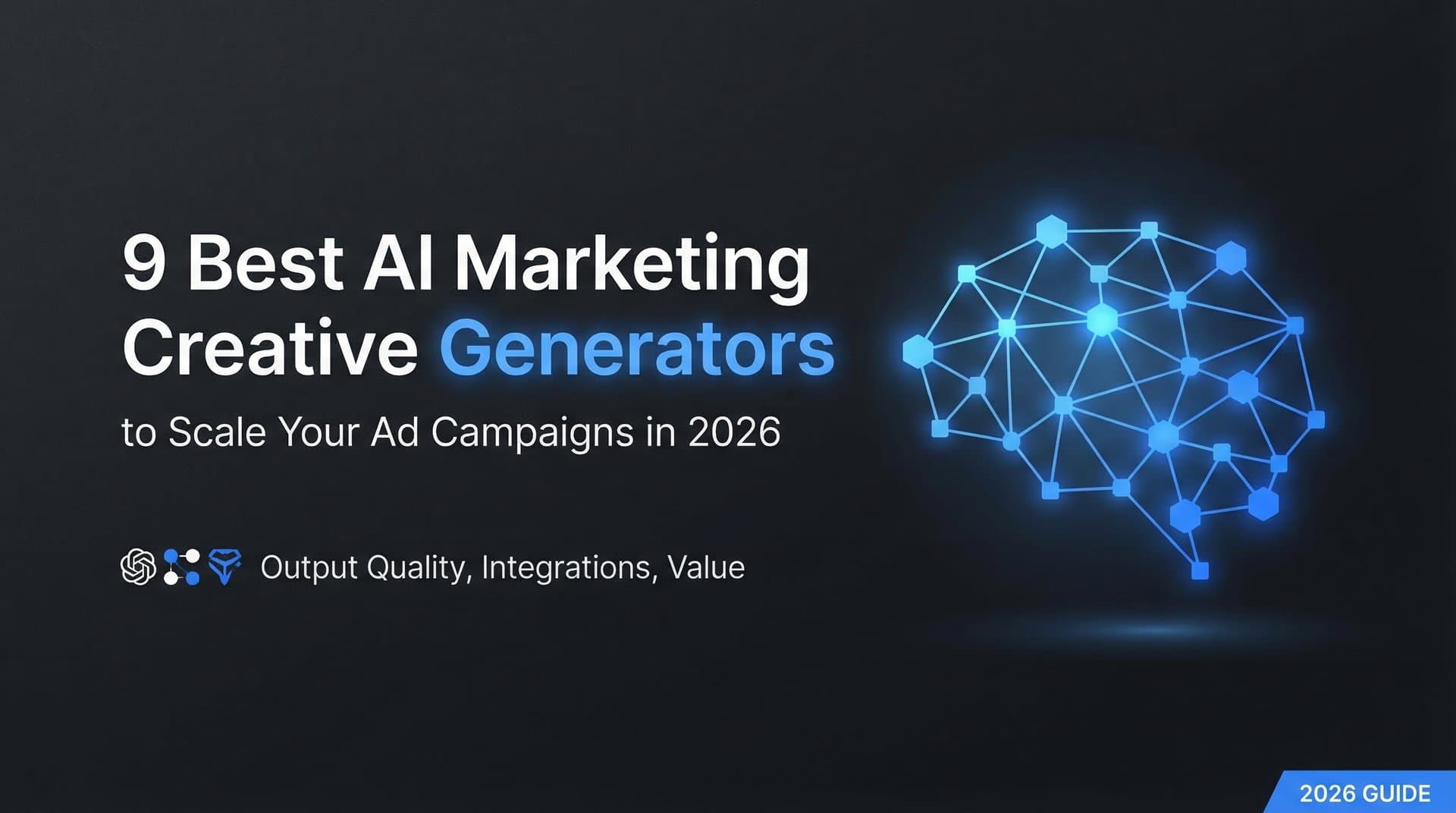 9 Best AI Marketing Creative Generators

to Scale Your Ad Campaigns in 2026

Output Quality, Integrations, Value

2026 GUIDE